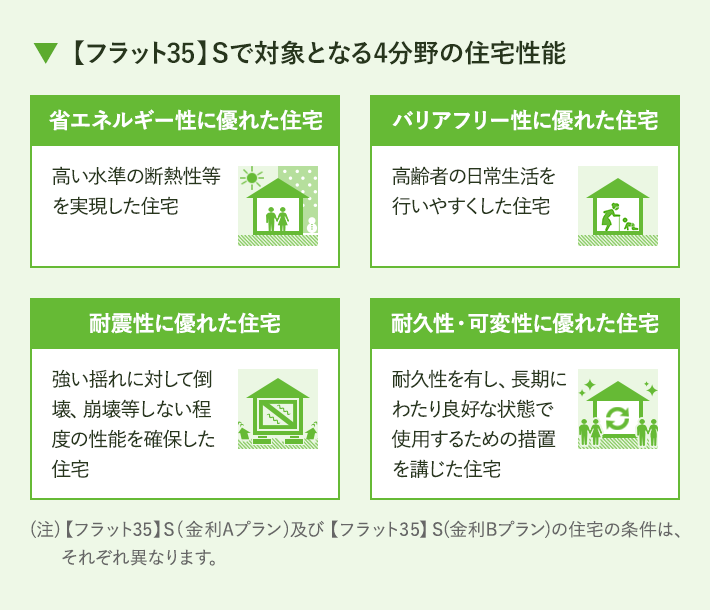 ▼【フラット35】Sで対象となる4分野の住宅性能

省エネルギー性に優れた住宅

高い水準の断熱性等を実現した住宅

バリアフリー性に優れた住宅

高齢者の日常生活を行いやすくした住宅

耐震性に優れた住宅

強い揺れに対して倒壊、崩壊等しない程度の性能を確保した住宅

耐久性・可変性に優れた住宅

耐久性を有し、長期にわたり良好な状態で使用するための措置を講じた住宅

（注）【フラット35】S（金利Aプラン）及び【フラット35】S（金利Bプラン）の住宅の条件は、それぞれ異なります。